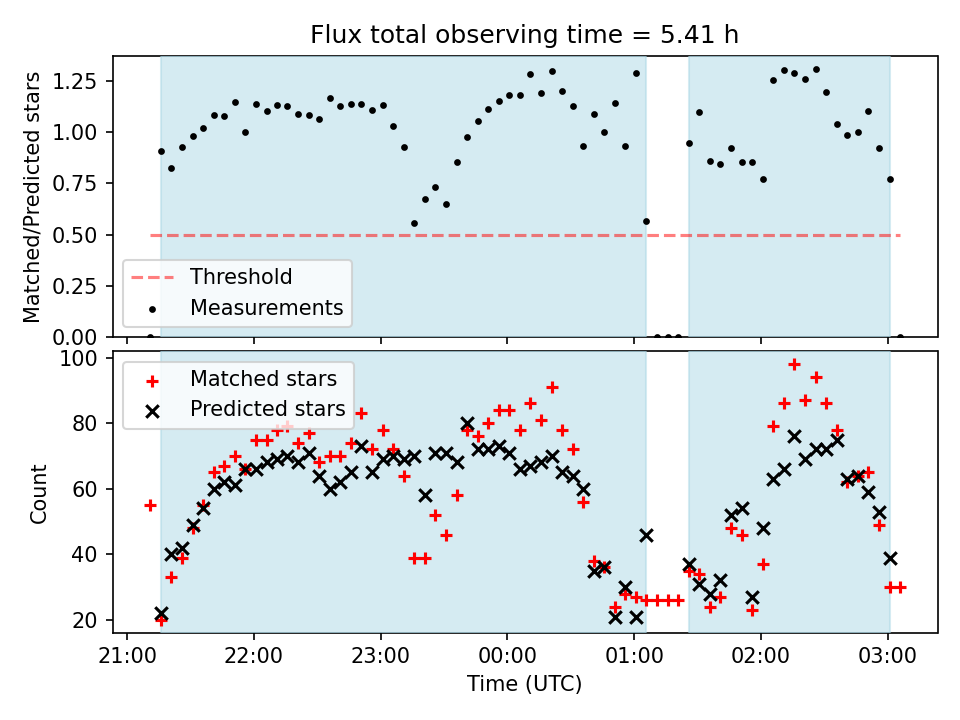 Flux total observing time = 5.41 h

Matched/Predicted stars

1.25
1.00
0.75
0.50
0.25
0.00

Threshold
Measurements

Count

100
80
60
40
20

Matched stars
Predicted stars

21:00
22:00
23:00
00:00
01:00
02:00
03:00

Time (UTC)